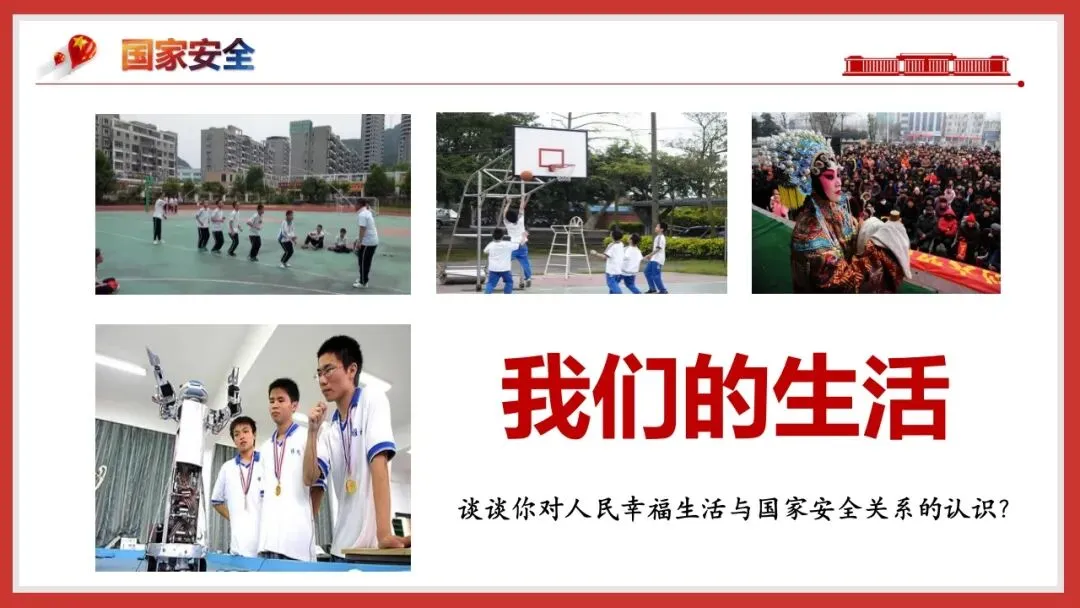 国家安全

我们的生活

谈谈你对人民幸福生活与国家安全关系的认识？